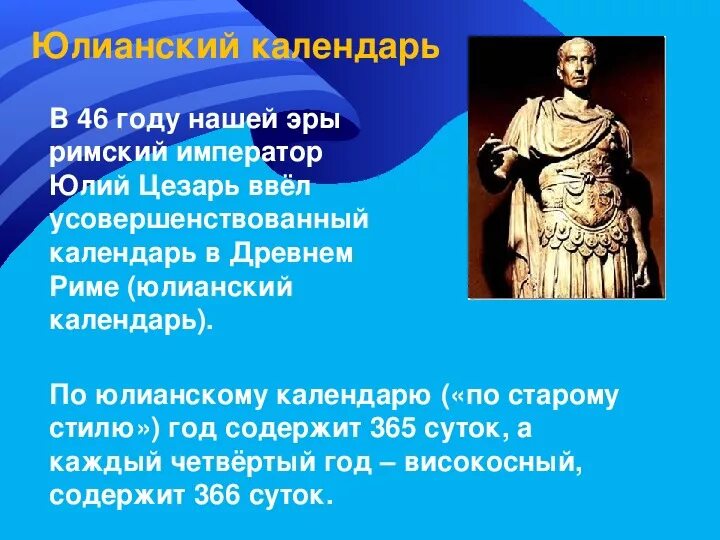 Юлианский календарь

В 46 году нашей эры римский император Юлий Цезарь ввёл усовершенствованный календарь в Древнем Риме (юлианский календарь).

По юлианскому календарю («по старому стилю») год содержит 365 суток, а каждый четвёртый год – високосный, содержит 366 суток.